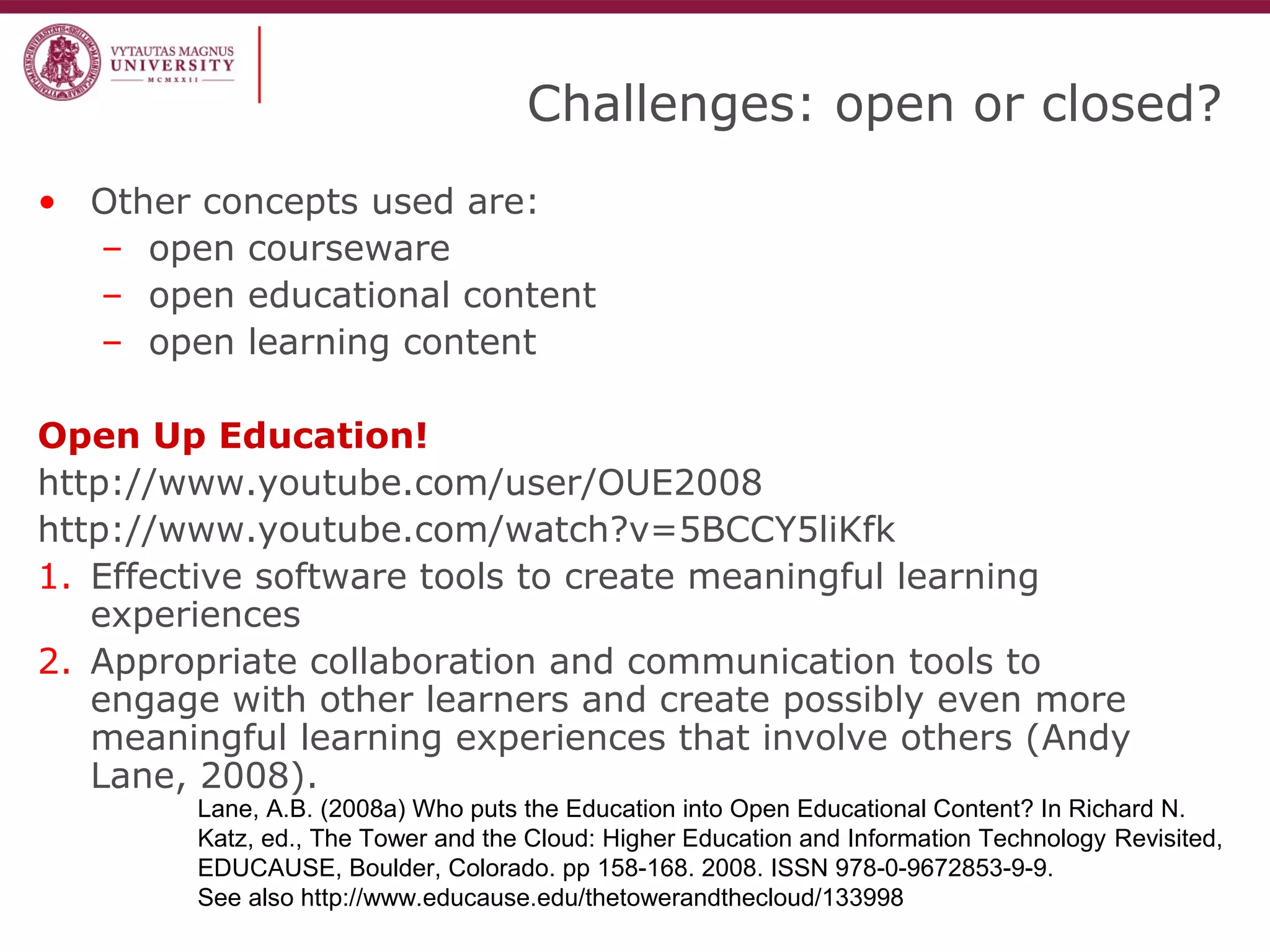 VYTAUTAS MAGNUS UNIVERSITY MCMXXII

Challenges: open or closed?

• Other concepts used are:
– open courseware
– open educational content
– open learning content

Open Up Education!
http://www.youtube.com/user/OUE2008
http://www.youtube.com/watch?v=5BCCY5liKfk
1. Effective software tools to create meaningful learning experiences
2. Appropriate collaboration and communication tools to engage with other learners and create possibly even more meaningful learning experiences that involve others (Andy Lane, 2008).

Lane, A.B. (2008a) Who puts the Education into Open Educational Content? In Richard N. Katz, ed., The Tower and the Cloud: Higher Education and Information Technology Revisited, EDUCAUSE, Boulder, Colorado. pp 158-168. 2008. ISSN 978-0-9672853-9-9.
See also http://www.educause.edu/thetowerandthecloud/133998